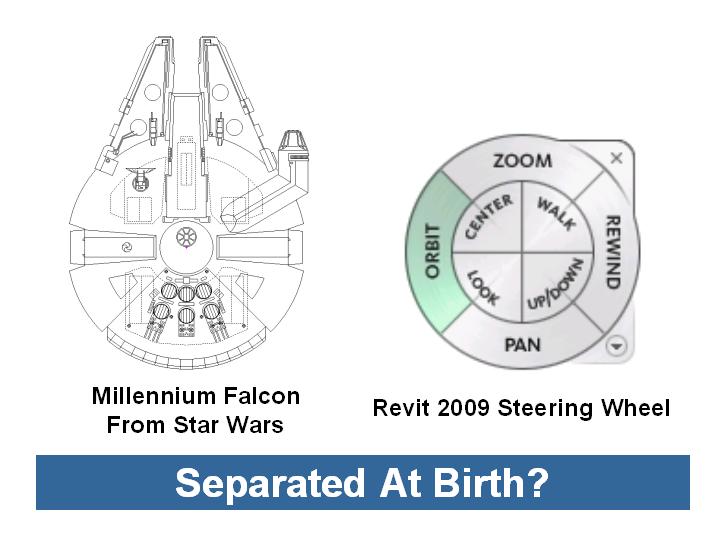 ZOOM
ORBIT
CENTER
WALK
REWIND
LOOK
UP/DOWN
PAN

Millennium Falcon
From Star Wars

Revit 2009 Steering Wheel

Separated At Birth?